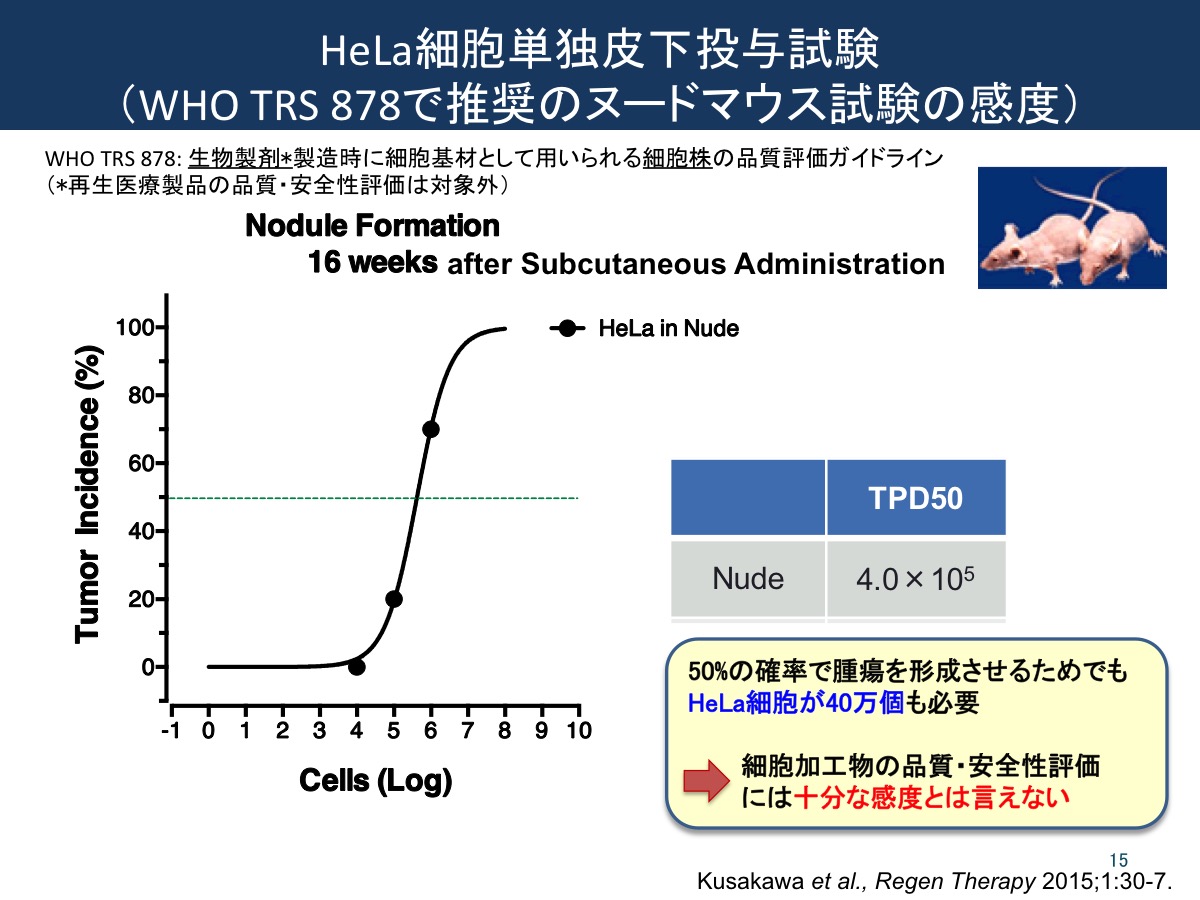 HeLa細胞単独皮下投与試験
（WHO TRS 878で推奨のヌードマウス試験の感度）

WHO TRS 878: 生物製剤*製造時に細胞基材として用いられる細胞株の品質評価ガイドライン
（*再生医療製品の品質・安全性評価は対象外）

Nodule Formation
16 weeks after Subcutaneous Administration

HeLa in Nude

Tumor Incidence (%)

100
80
60
40
20
0

-1 0 1 2 3 4 5 6 7 8 9 10

Cells (Log)

| | TPD50 |
|---|---|
| Nude | $4.0 \times 10^5$ |

50%の確率で腫瘍を形成させるためでも
HeLa細胞が40万個も必要

細胞加工物の品質・安全性評価
には十分な感度とは言えない

15

Kusakawa et al., Regen Therapy 2015;1:30-7.